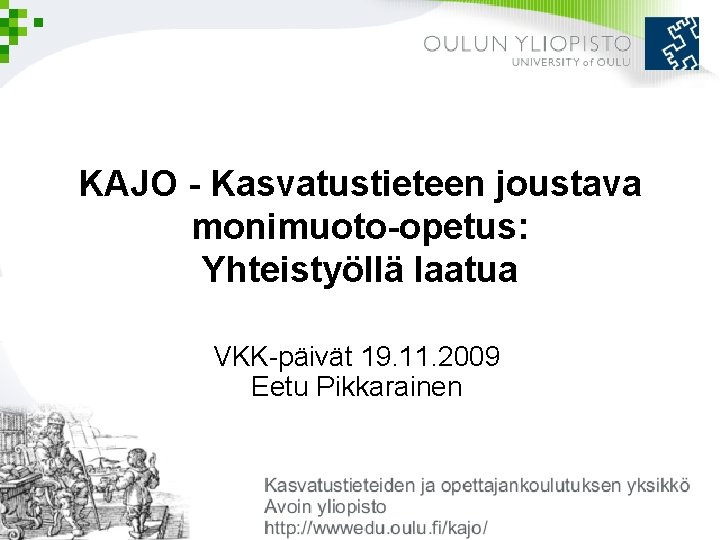 OULUN YLIOPISTO
UNIVERSITY of OULU

KAJO - Kasvatustieteen joustava monimuoto-opetus: Yhteistyöllä laatua

VKK-päivät 19.11.2009
Eetu Pikkarainen

Kasvatustieteiden ja opettajankoulutuksen yksikkö
Avoin yliopisto
http://wwwedu.oulu.fi/kajo/